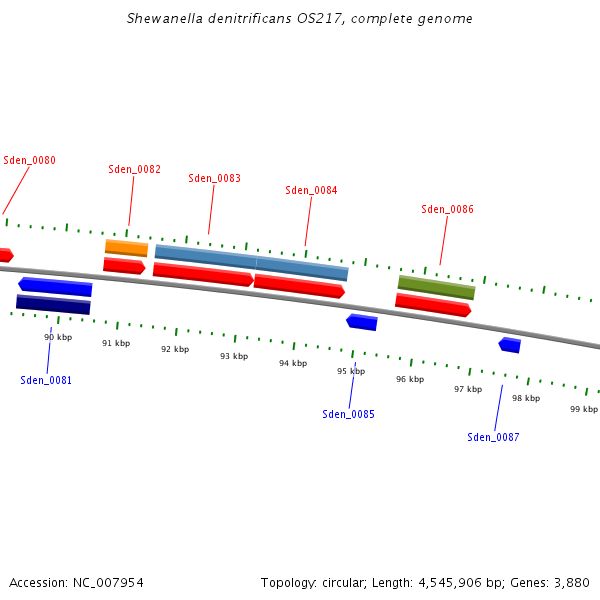 Shewanella denitrificans OS217, complete genome

Sden_0080

Sden_0082

Sden_0083

Sden_0084

Sden_0086

90 kbp

91 kbp

92 kbp

93 kbp

94 kbp

95 kbp

96 kbp

97 kbp

98 kbp

99 kbp

Sden_0081

Sden_0085

Sden_0087

Accession: NC_007954

Topology: circular; Length: 4,545,906 bp; Genes: 3,880